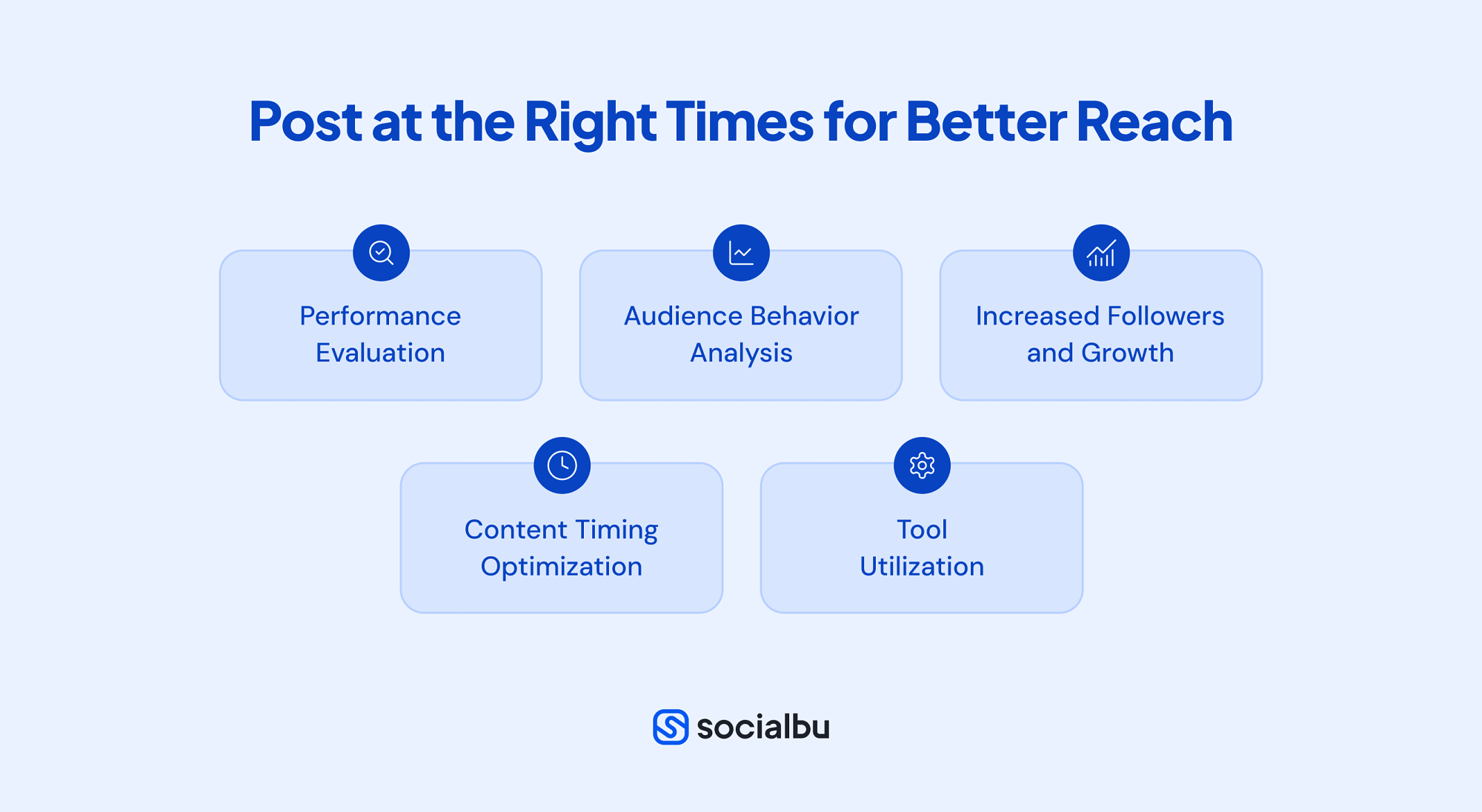 Post at the Right Times for Better Reach

Performance Evaluation

Audience Behavior Analysis

Increased Followers and Growth

Content Timing Optimization

Tool Utilization

socialbu